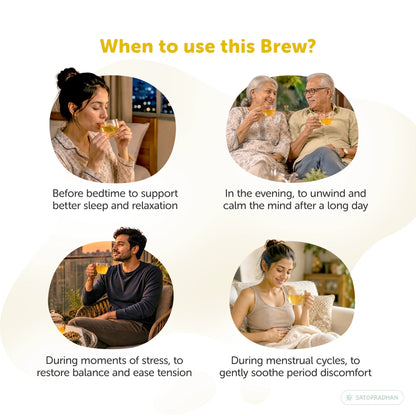 When to use this Brew?

Before bedtime to support better sleep and relaxation

In the evening, to unwind and calm the mind after a long day

During moments of stress, to restore balance and ease tension

During menstrual cycles, to gently soothe period discomfort

SATOPRADHAN